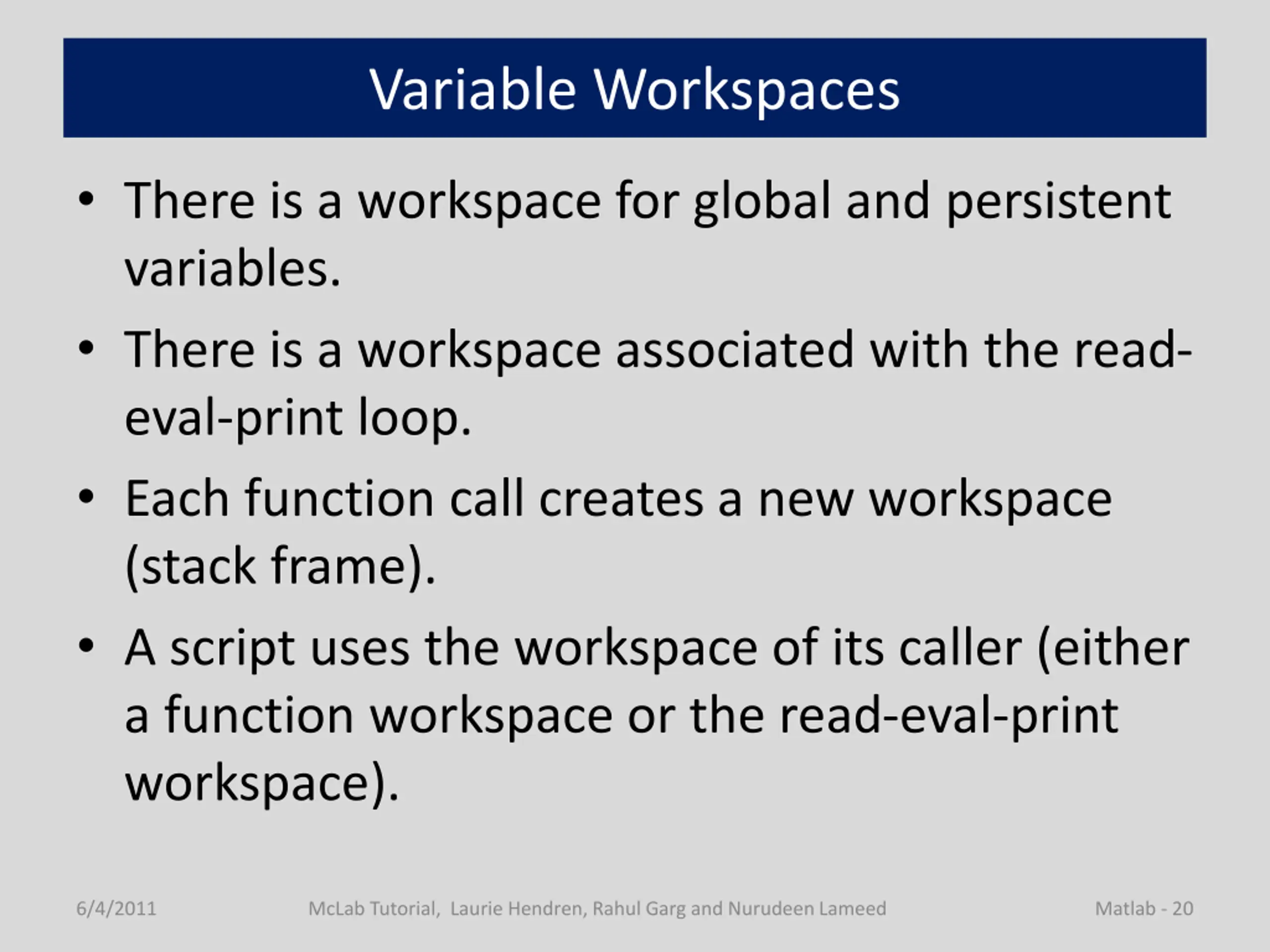 Variable Workspaces

• There is a workspace for global and persistent variables.

• There is a workspace associated with the read-eval-print loop.

• Each function call creates a new workspace (stack frame).

• A script uses the workspace of its caller (either a function workspace or the read-eval-print workspace).

6/4/2011

McLab Tutorial, Laurie Hendren, Rahul Garg and Nurudeen Lameed

Matlab - 20